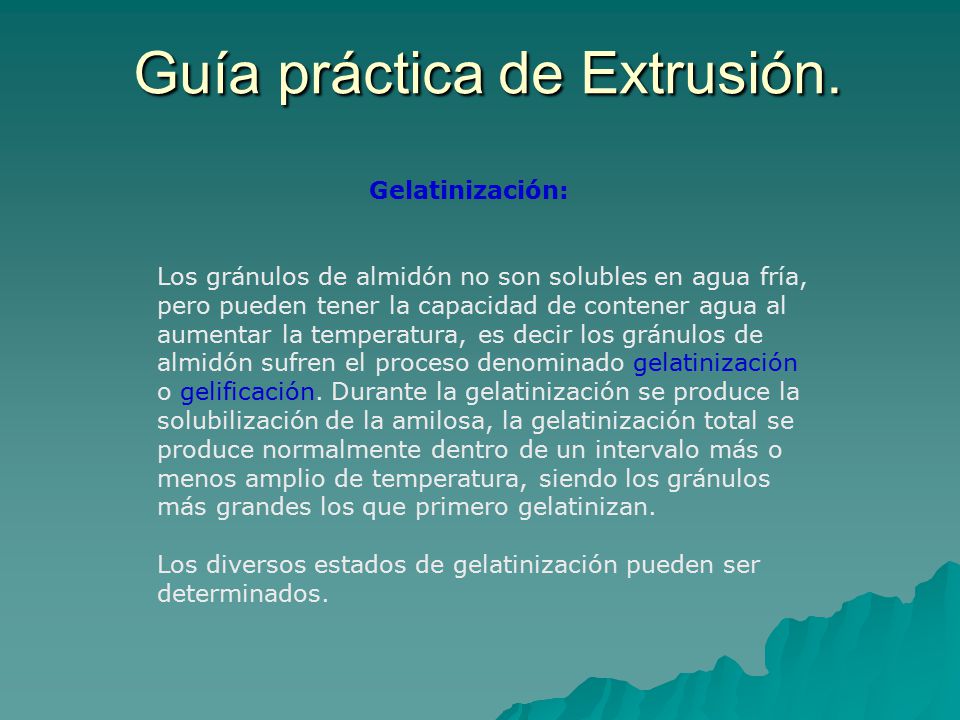 Guía práctica de Extrusión.

Gelatinización:

Los gránulos de almidón no son solubles en agua fría, pero pueden tener la capacidad de contener agua al aumentar la temperatura, es decir los gránulos de almidón sufren el proceso denominado gelatinización o gelificación. Durante la gelatinización se produce la solubilización de la amilosa, la gelatinización total se produce normalmente dentro de un intervalo más o menos amplio de temperatura, siendo los gránulos más grandes los que primero gelatinizan.

Los diversos estados de gelatinización pueden ser determinados.